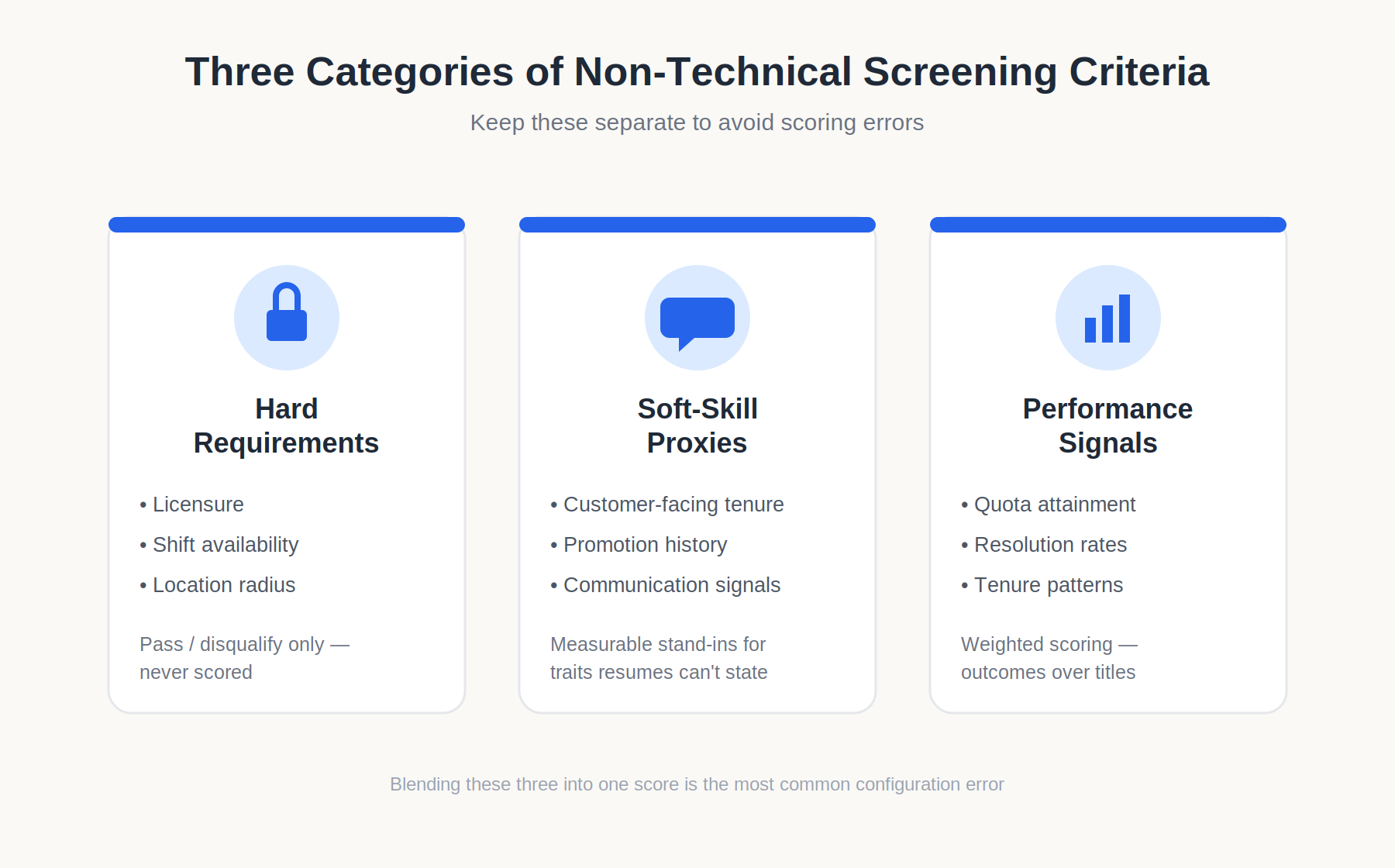 Three Categories of Non-Technical Screening Criteria

Keep these separate to avoid scoring errors

Hard Requirements

• Licensure
• Shift availability
• Location radius

Pass / disqualify only — never scored

Soft-Skill Proxies

• Customer-facing tenure
• Promotion history
• Communication signals

Measurable stand-ins for traits resumes can't state

Performance Signals

• Quota attainment
• Resolution rates
• Tenure patterns

Weighted scoring — outcomes over titles

Blending these three into one score is the most common configuration error